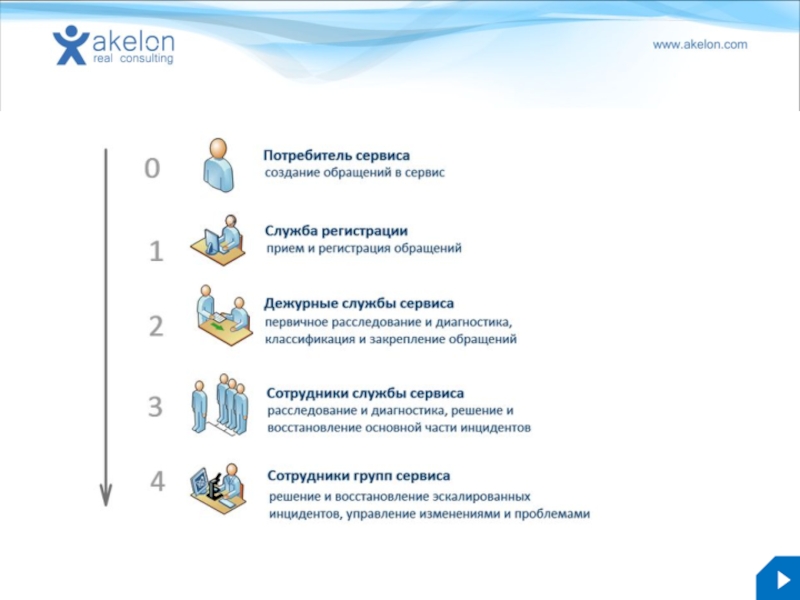 akelon
real consulting

www.akelon.com

0
Потребитель сервиса
создание обращений в сервис

1
Служба регистрации
прием и регистрация обращений

2
Дежурные службы сервиса
первичное расследование и диагностика, классификация и закрепление обращений

3
Сотрудники службы сервиса
расследование и диагностика, решение и восстановление основной части инцидентов

4
Сотрудники групп сервиса
решение и восстановление эскалированных инцидентов, управление изменениями и проблемами